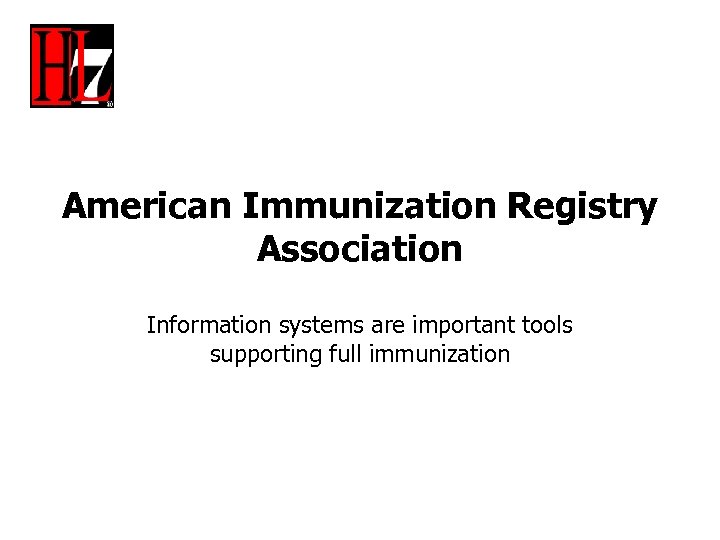 HL7

American Immunization Registry Association

Information systems are important tools supporting full immunization